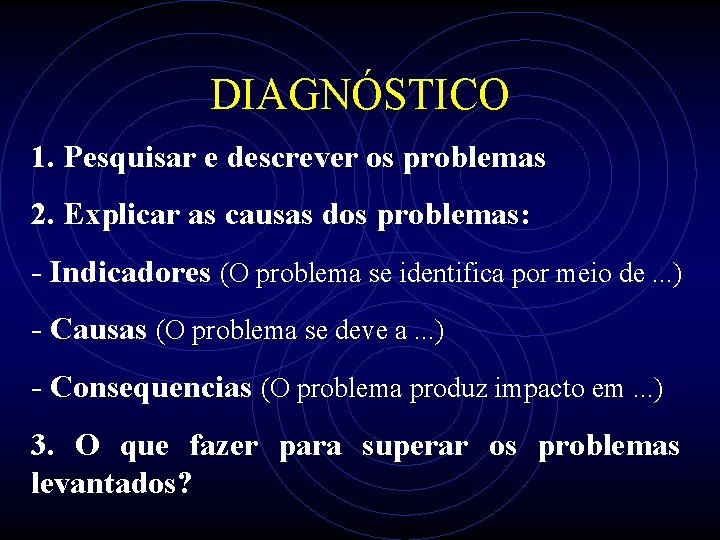 DIAGNÓSTICO

1. Pesquisar e descrever os problemas

2. Explicar as causas dos problemas:

- Indicadores (O problema se identifica por meio de ...)

- Causas (O problema se deve a ...)

- Consequencias (O problema produz impacto em ...)

3. O que fazer para superar os problemas levantados?